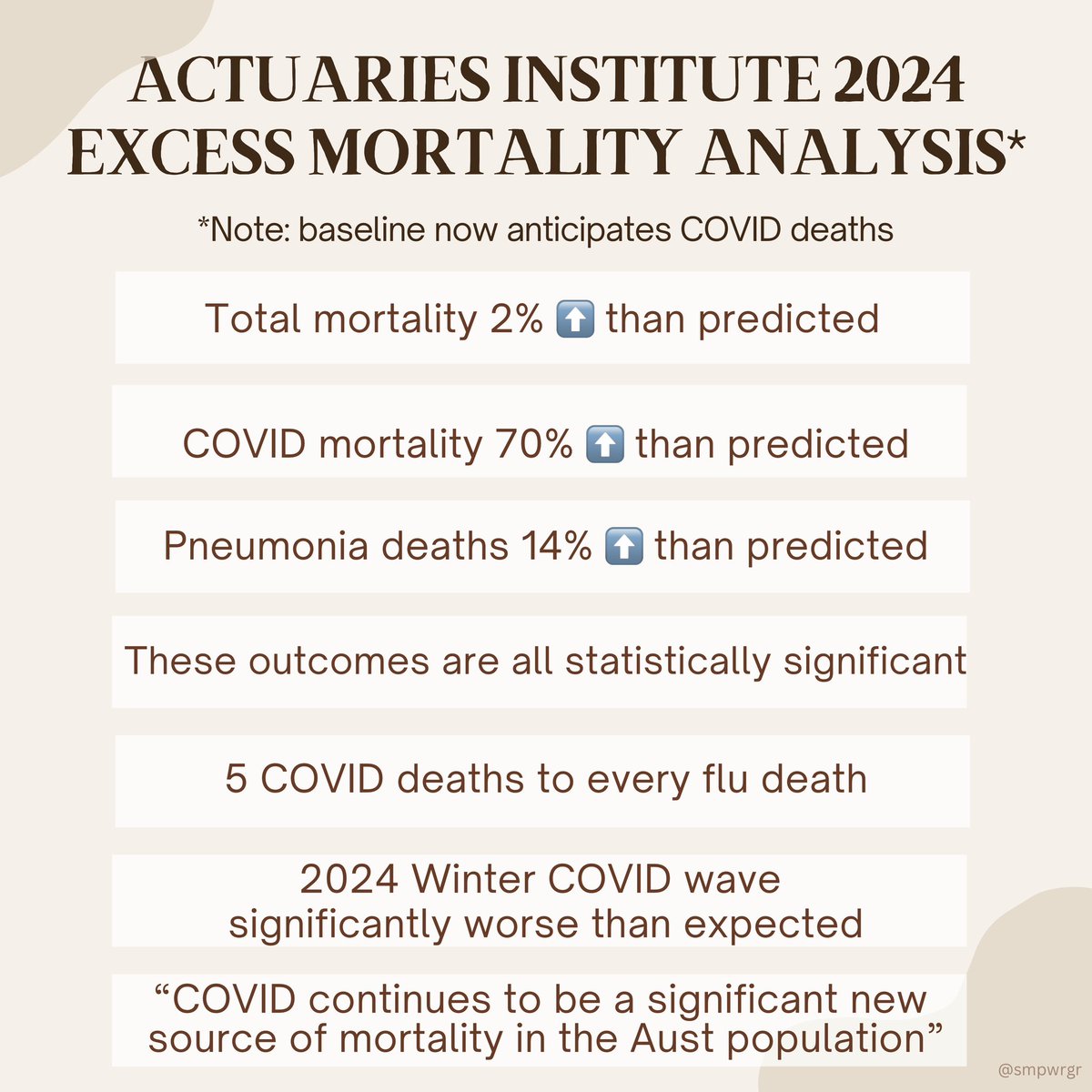 ACTUARIES INSTITUTE 2024 EXCESS MORTALITY ANALYSIS*

*Note: baseline now anticipates COVID deaths

Total mortality 2% ⬆️ than predicted

COVID mortality 70% ⬆️ than predicted

Pneumonia deaths 14% ⬆️ than predicted

These outcomes are all statistically significant

5 COVID deaths to every flu death

2024 Winter COVID wave significantly worse than expected

“COVID continues to be a significant new source of mortality in the Aust population”

@smpwrgr